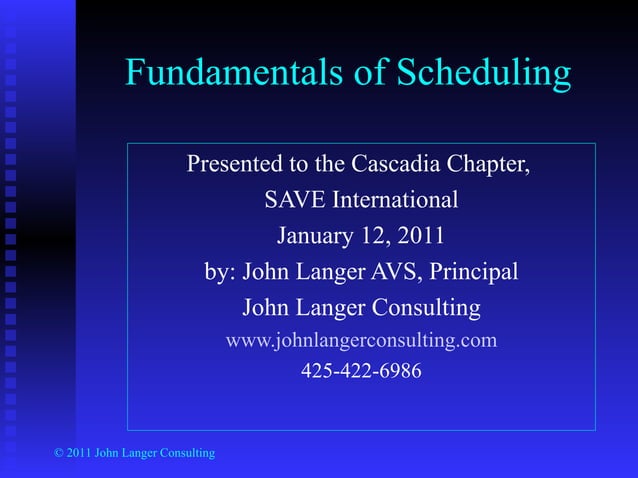 Fundamentals of Scheduling

Presented to the Cascadia Chapter,
SAVE International
January 12, 2011
by: John Langer AVS, Principal
John Langer Consulting
www.johnlangerconsulting.com
425-422-6986

© 2011 John Langer Consulting